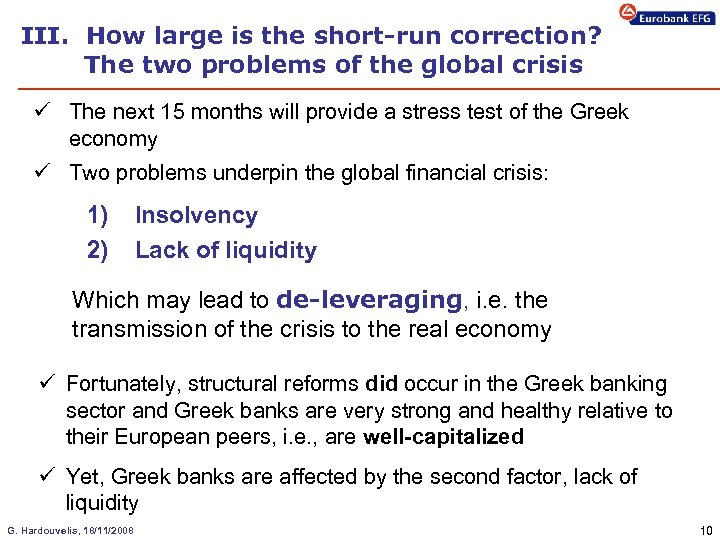 Eurobank EFG

III. How large is the short-run correction?
The two problems of the global crisis

✓ The next 15 months will provide a stress test of the Greek economy

✓ Two problems underpin the global financial crisis:

1) Insolvency
2) Lack of liquidity

Which may lead to de-leveraging, i.e. the transmission of the crisis to the real economy

✓ Fortunately, structural reforms did occur in the Greek banking sector and Greek banks are very strong and healthy relative to their European peers, i.e., are well-capitalized

✓ Yet, Greek banks are affected by the second factor, lack of liquidity

G. Hardouvelis, 18/11/2008

10